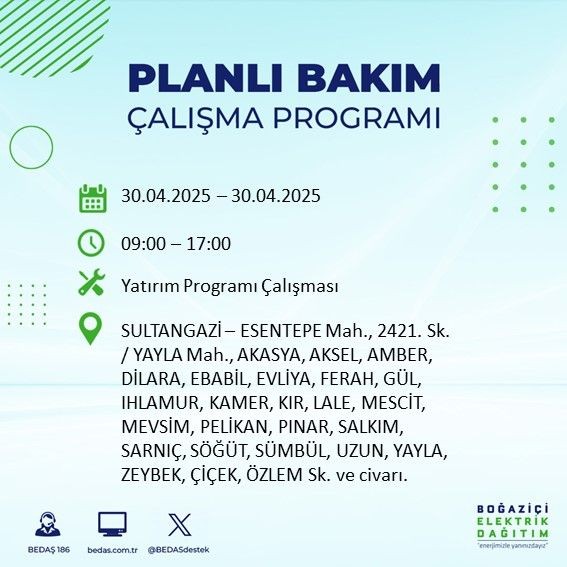 PLANLI BAKIM
ÇALIŞMA PROGRAMI

30.04.2025 – 30.04.2025

09:00 – 17:00

Yatırım Programı Çalışması

SULTANGAZİ – ESENTEPE Mah., 2421. Sk. / YAYLA Mah., AKASYA, AKSEL, AMBER, DİLARA, EBABİL, EVLİYA, FERAH, GÜL, IHLAMUR, KAMER, KIR, LALE, MESCİT, MEVSİM, PELİKAN, PINAR, SALKIM, SARNIÇ, SÖĞÜT, SÜMBÜL, UZUN, YAYLA, ZEYBEK, ÇİÇEK, ÖZLEM Sk. ve civarı.

BEDAŞ 186
bedas.com.tr
@BEDASdestek

BOĞAZİÇİ
ELEKTRİK
DAĞITIM
"enerjimizle yanınızdayız"